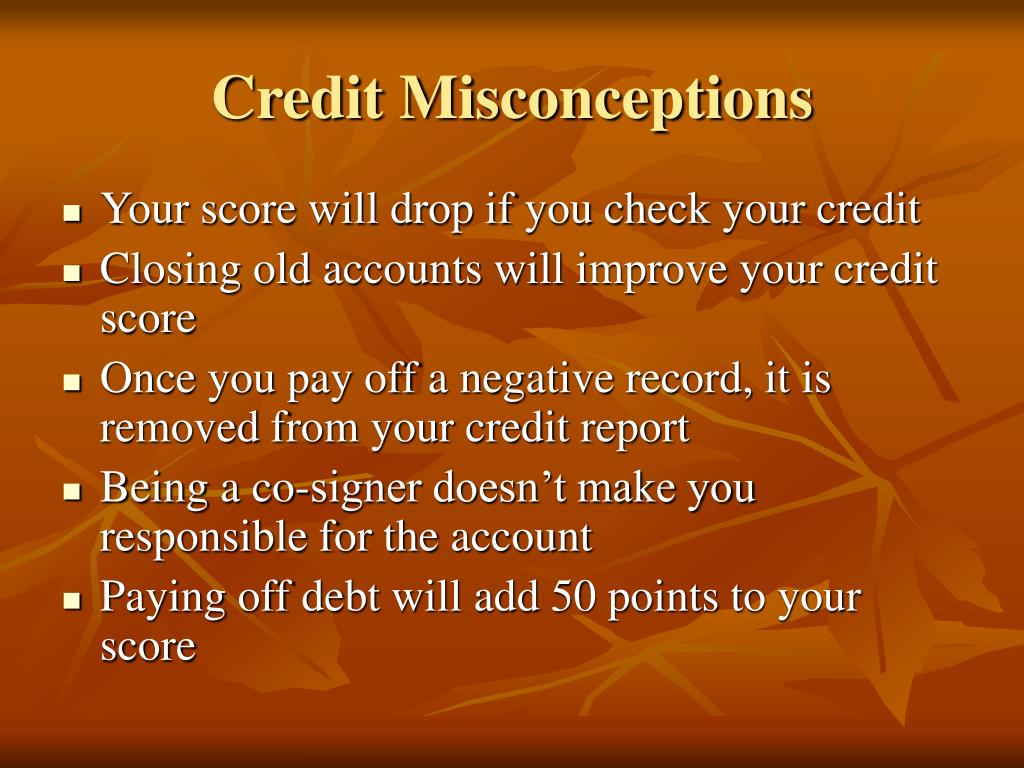 Credit Misconceptions

- Your score will drop if you check your credit
- Closing old accounts will improve your credit score
- Once you pay off a negative record, it is removed from your credit report
- Being a co-signer doesn’t make you responsible for the account
- Paying off debt will add 50 points to your score